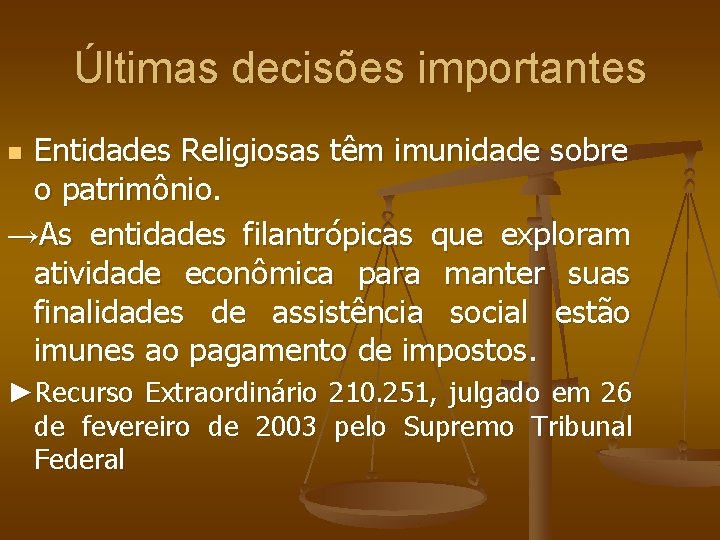 Últimas decisões importantes

Entidades Religiosas têm imunidade sobre o patrimônio.

→As entidades filantrópicas que exploram atividade econômica para manter suas finalidades de assistência social estão imunes ao pagamento de impostos.

►Recurso Extraordinário 210.251, julgado em 26 de fevereiro de 2003 pelo Supremo Tribunal Federal